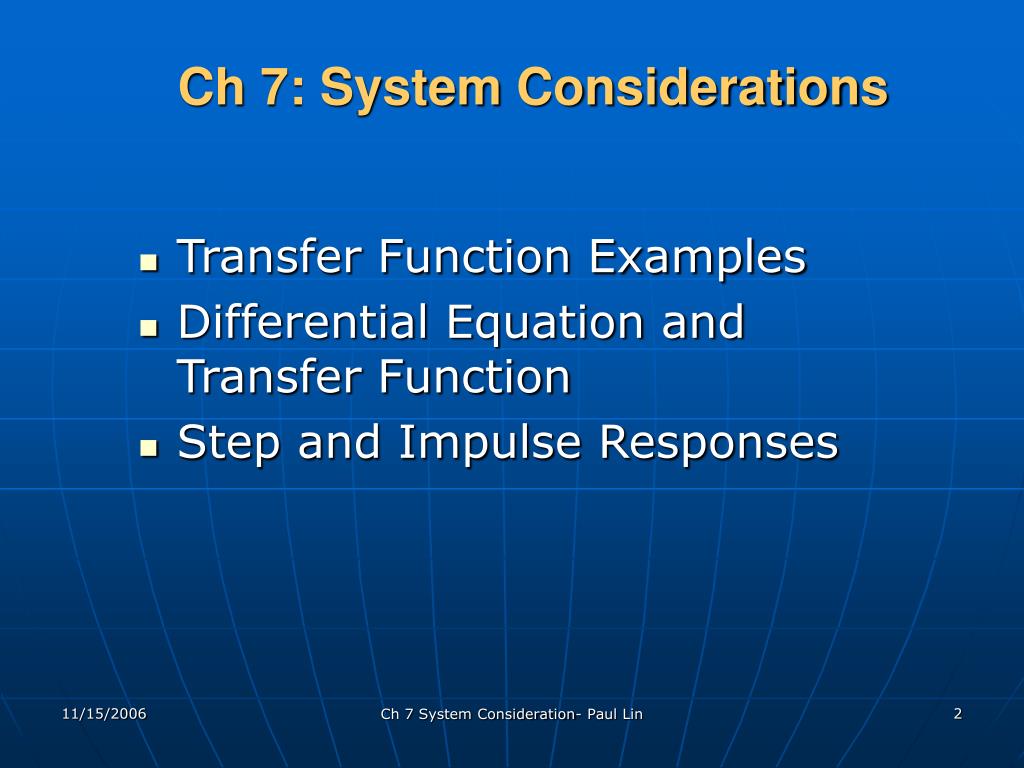 Ch 7: System Considerations

- Transfer Function Examples
- Differential Equation and Transfer Function
- Step and Impulse Responses

11/15/2006

Ch 7 System Consideration- Paul Lin

2